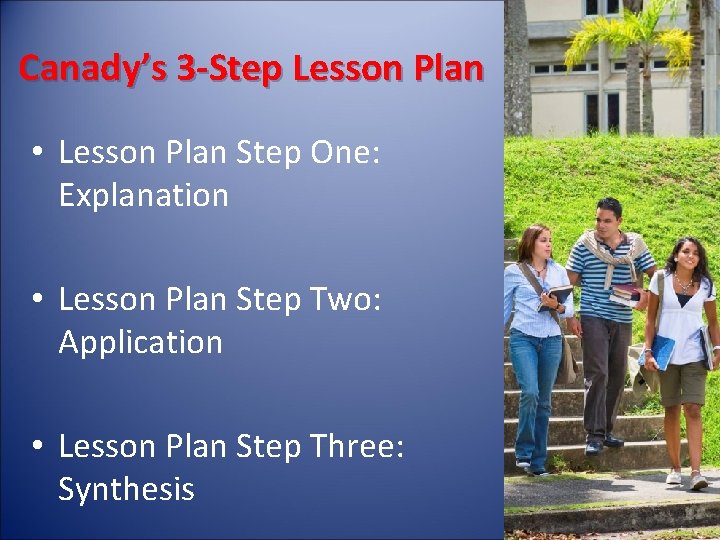 Canady's 3-Step Lesson Plan

• Lesson Plan Step One: Explanation

• Lesson Plan Step Two: Application

• Lesson Plan Step Three: Synthesis